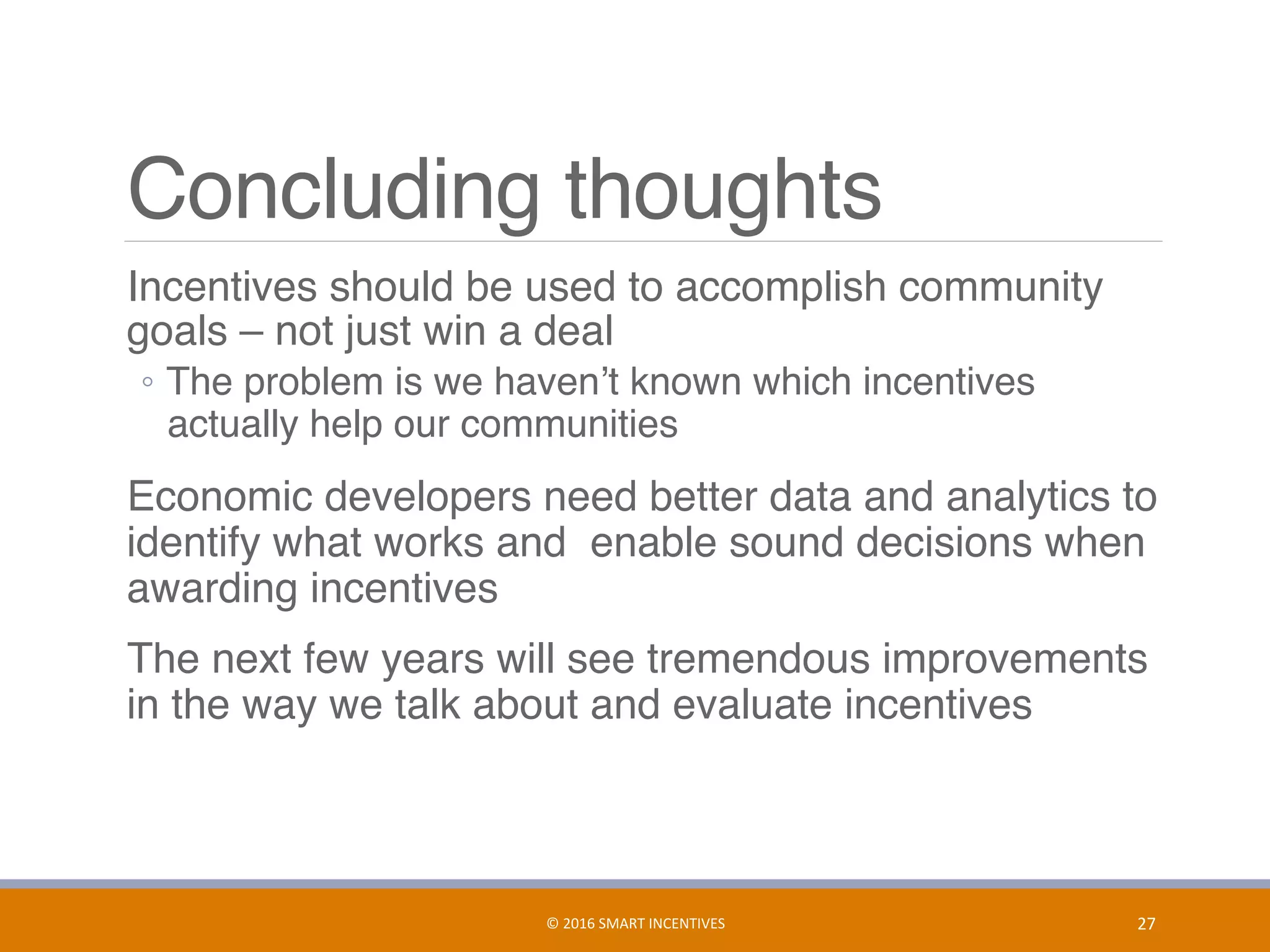 Concluding thoughts

Incentives should be used to accomplish community goals – not just win a deal

◦ The problem is we haven’t known which incentives actually help our communities

Economic developers need better data and analytics to identify what works and  enable sound decisions when awarding incentives

The next few years will see tremendous improvements in the way we talk about and evaluate incentives

© 2016 SMART INCENTIVES

27